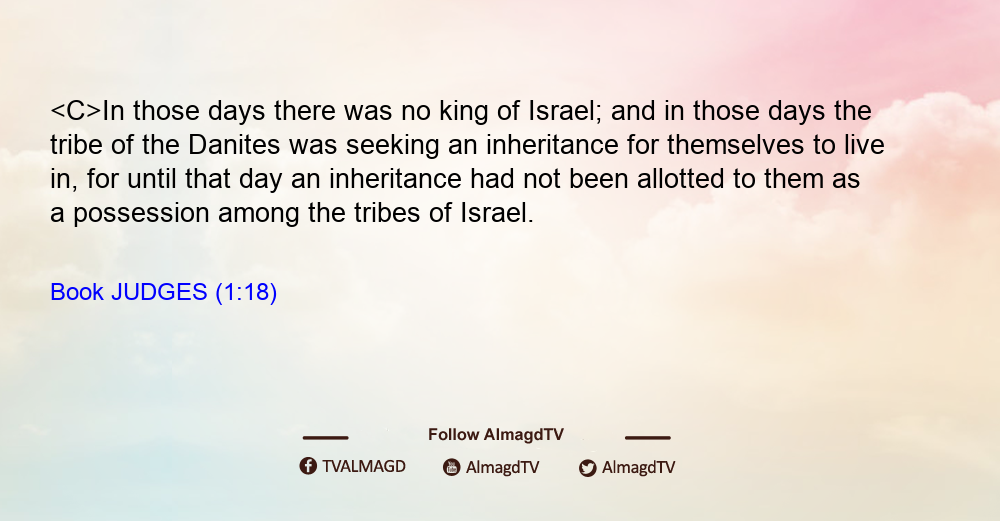 <C>In those days there was no king of Israel; and in those days the tribe of the Danites was seeking an inheritance for themselves to live in, for until that day an inheritance had not been allotted to them as a possession among the tribes of Israel.

Book JUDGES (1:18)

Follow AlmagdTV

TVALMAGD AlmagdTV AlmagdTV